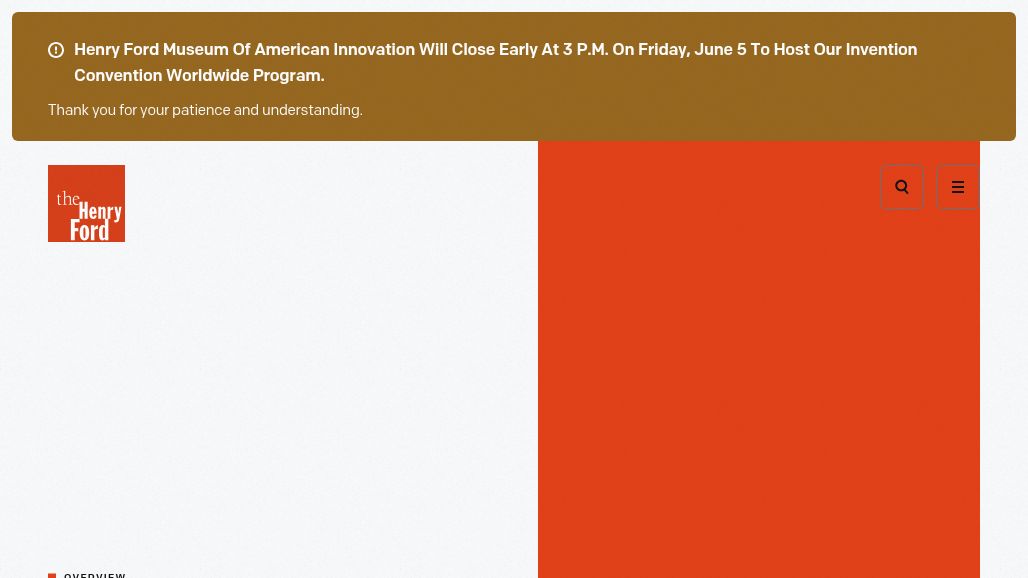 Henry Ford Museum Of American Innovation Will Close Early At 3 P.M. On Friday, June 5 To Host Our Invention Convention Worldwide Program.

Thank you for your patience and understanding.

the Henry Ford

OVERVIEW